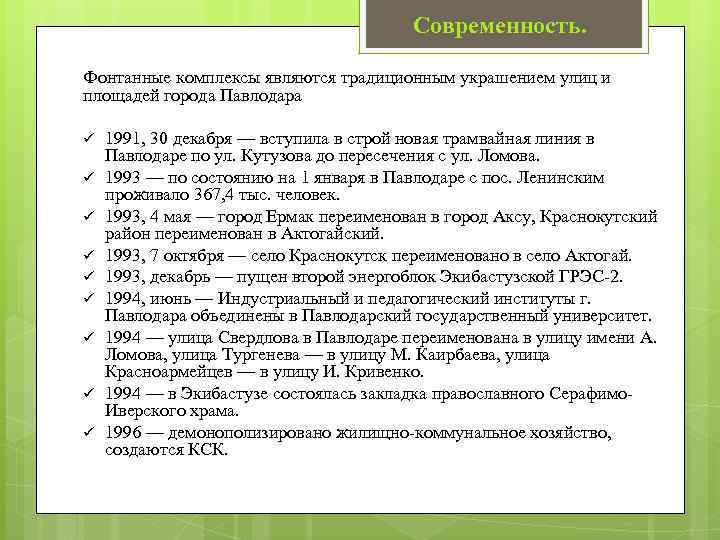 Современность.

Фонтанные комплексы являются традиционным украшением улиц и площадей города Павлодара

✓ 1991, 30 декабря — вступила в строй новая трамвайная линия в Павлодаре по ул. Кутузова до пересечения с ул. Ломова.
✓ 1993 — по состоянию на 1 января в Павлодаре с пос. Ленинским проживало 367,4 тыс. человек.
✓ 1993, 4 мая — город Ермак переименован в город Аксу, Краснокутский район переименован в Актогайский.
✓ 1993, 7 октября — село Краснокутск переименовано в село Актогай.
✓ 1993, декабрь — пущен второй энергоблок Экибастузской ГРЭС-2.
✓ 1994, июнь — Индустриальный и педагогический институты г. Павлодара объединены в Павлодарский государственный университет.
✓ 1994 — улица Свердлова в Павлодаре переименована в улицу имени А. Ломова, улица Тургенева — в улицу М. Каирбаева, улица Красноармейцев — в улицу И. Кривенко.
✓ 1994 — в Экибастузе состоялась закладка православного Серафимо-Иверского храма.
✓ 1996 — демонополизировано жилищно-коммунальное хозяйство, создаются КСК.